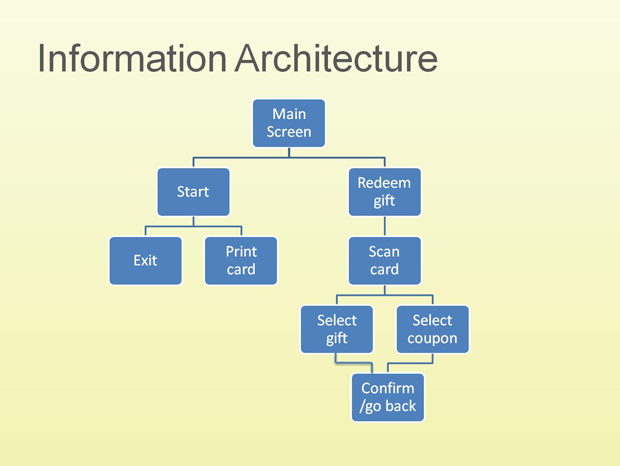 Information Architecture

Main Screen

Start

Redeem gift

Exit

Print card

Scan card

Select gift

Select coupon

Confirm /go back